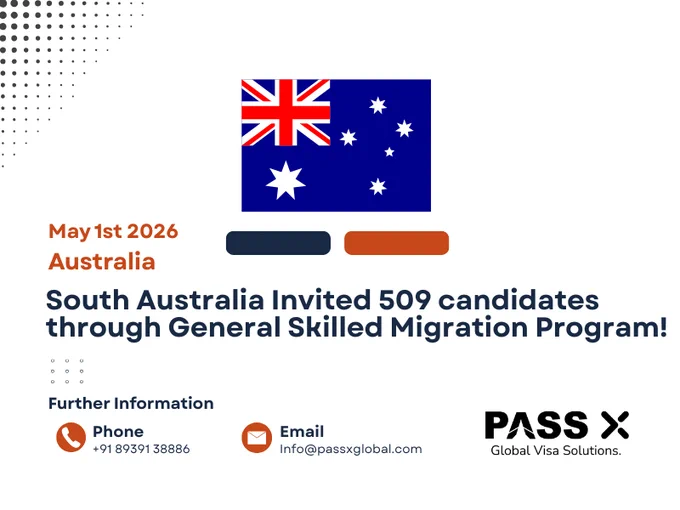 May 1st 2026
Australia

South Australia Invited 509 candidates through General Skilled Migration Program!

Further Information

Phone
+91 89391 38886

Email
Info@passxglobal.com

PASS X
Global Visa Solutions.